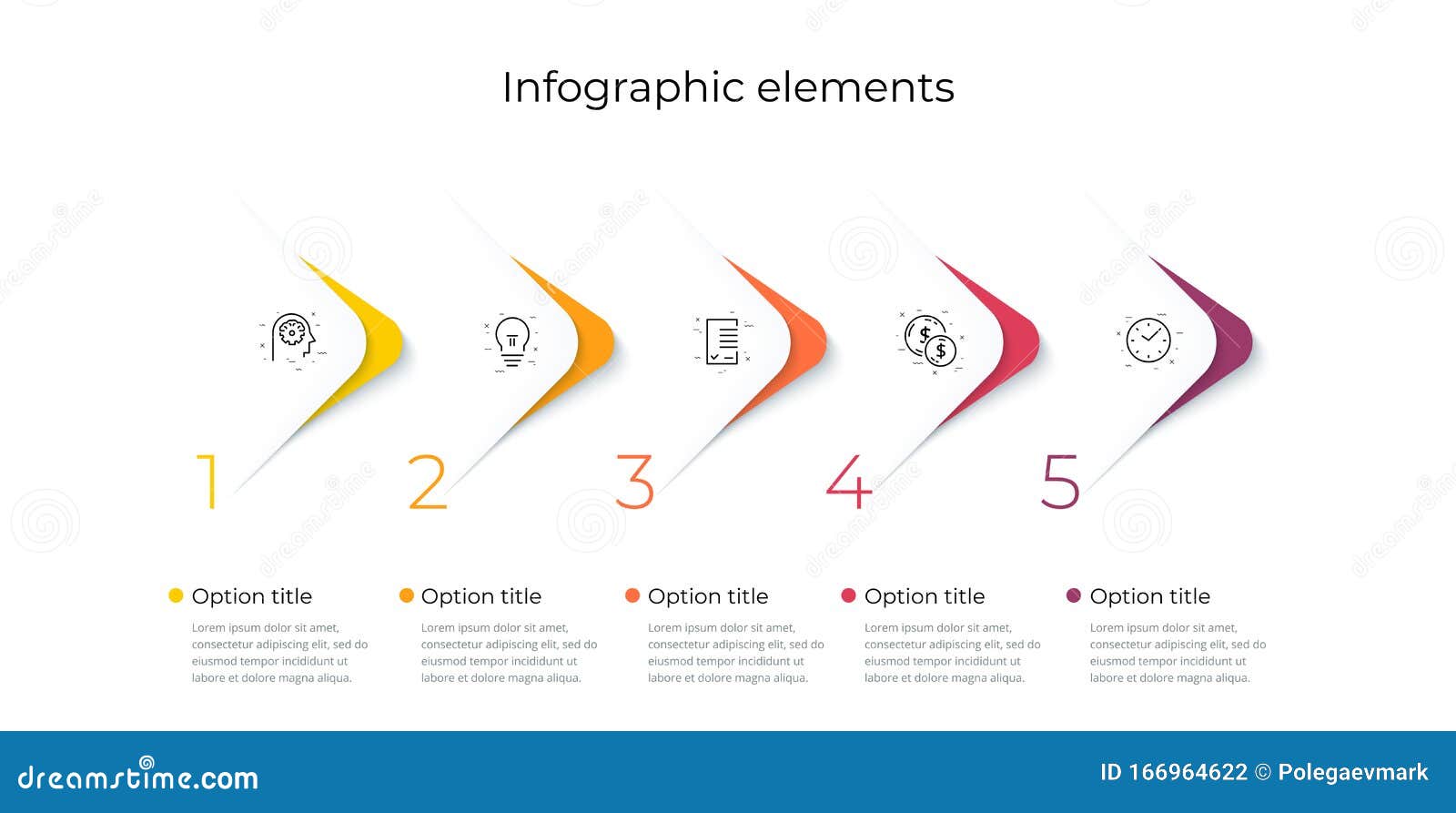 Infographic elements

1

2

3

4

5

Option title

Lorem ipsum dolor sit amet, consectetur adipiscing elit, sed do eiusmod tempor incididunt ut labore et dolore magna aliqua.

Option title

Lorem ipsum dolor sit amet, consectetur adipiscing elit, sed do eiusmod tempor incididunt ut labore et dolore magna aliqua.

Option title

Lorem ipsum dolor sit amet, consectetur adipiscing elit, sed do eiusmod tempor incididunt ut labore et dolore magna aliqua.

Option title

Lorem ipsum dolor sit amet, consectetur adipiscing elit, sed do eiusmod tempor incididunt ut labore et dolore magna aliqua.

Option title

Lorem ipsum dolor sit amet, consectetur adipiscing elit, sed do eiusmod tempor incididunt ut labore et dolore magna aliqua.

dreamstime.com

ID 166964622 © Polegaevmark